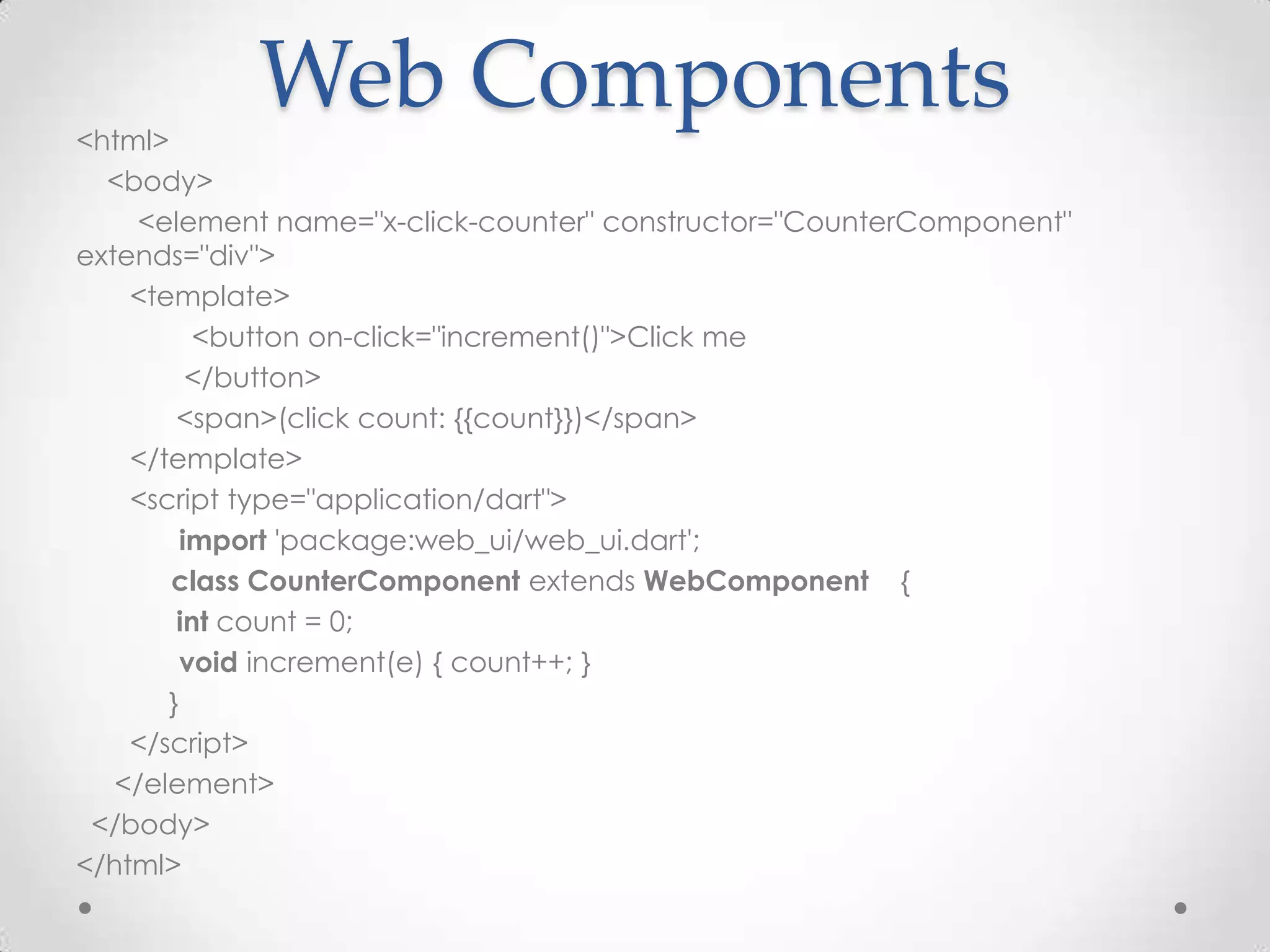 Web Components

<html>
<body>
<element name="x-click-counter" constructor="CounterComponent" extends="div">
<template>
<button on-click="increment()">Click me
</button>
<span>(click count: {{count}})</span>
</template>
<script type="application/dart">
import 'package:web_ui/web_ui.dart';
class CounterComponent extends WebComponent {
int count = 0;
void increment(e) { count++; }
}
</script>
</element>
</body>
</html>